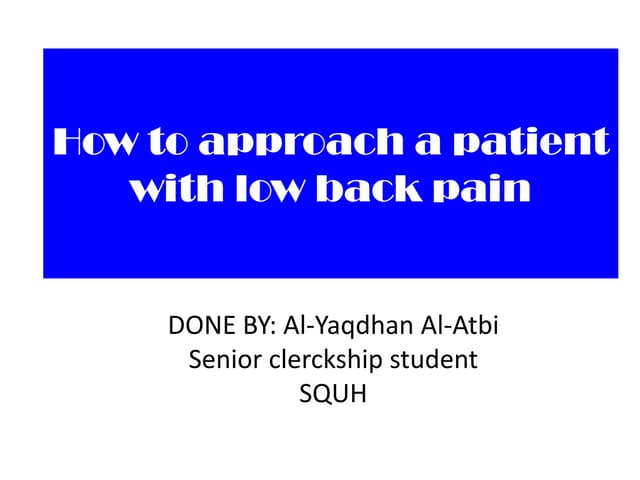 How to approach a patient with low back pain

DONE BY: Al-Yaqdhan Al-Atbi
Senior clerckship student
SQUH